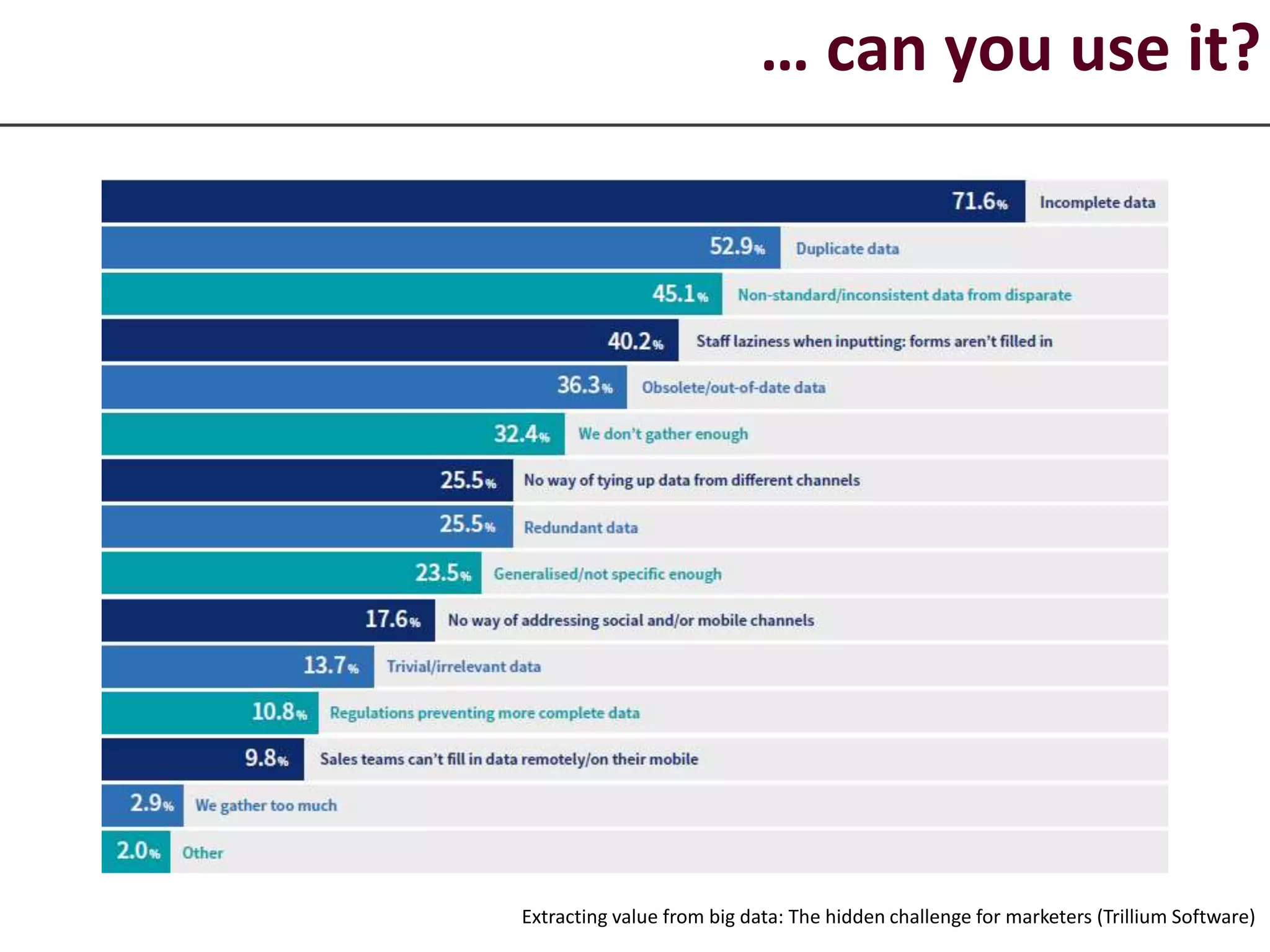 … can you use it?

71.6% Incomplete data
52.9% Duplicate data
45.1% Non-standard/inconsistent data from disparate
40.2% Staff laziness when inputting: forms aren't filled in
36.3% Obsolete/out-of-date data
32.4% We don't gather enough
25.5% No way of tying up data from different channels
25.5% Redundant data
23.5% Generalised/not specific enough
17.6% No way of addressing social and/or mobile channels
13.7% Trivial/irrelevant data
10.8% Regulations preventing more complete data
9.8% Sales teams can't fill in data remotely/on their mobile
2.9% We gather too much
2.0% Other

Extracting value from big data: The hidden challenge for marketers (Trillium Software)